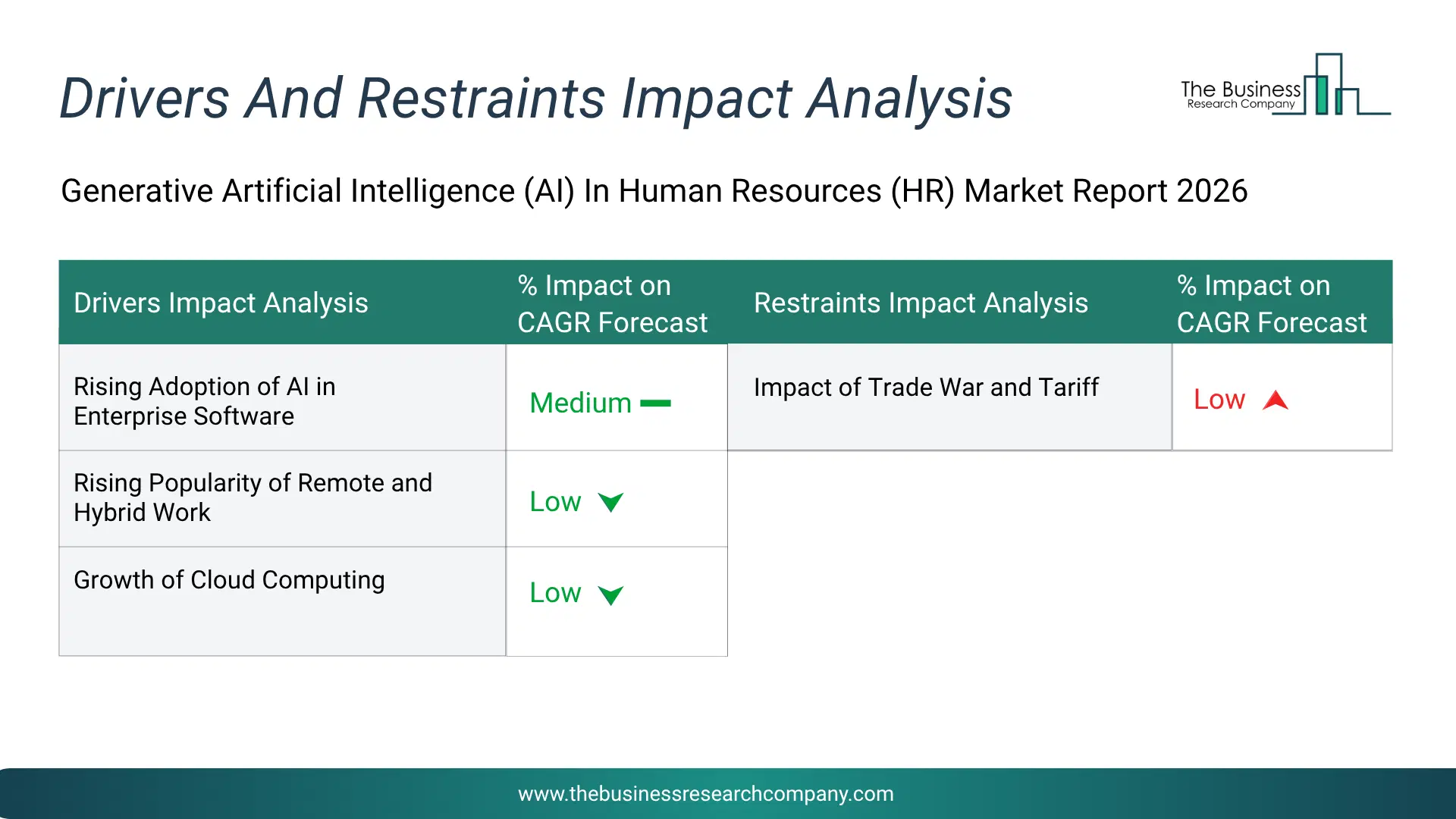 Drivers And Restraints Impact Analysis

The Business Research Company

Generative Artificial Intelligence (AI) In Human Resources (HR) Market Report 2026

| Drivers Impact Analysis | % Impact on CAGR Forecast | Restraints Impact Analysis | % Impact on CAGR Forecast |
|---|---|---|---|
| Rising Adoption of AI in Enterprise Software | Medium | Impact of Trade War and Tariff | Low |
| Rising Popularity of Remote and Hybrid Work | Low | | |
| Growth of Cloud Computing | Low | | |

www.thebusinessresearchcompany.com